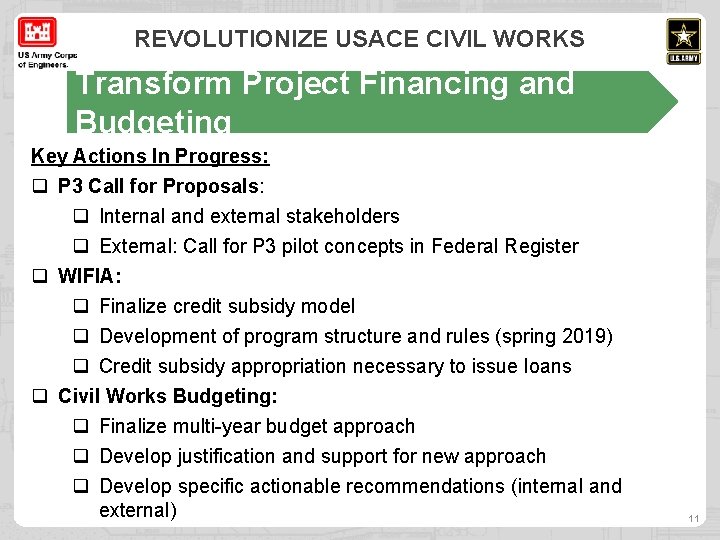 US Army Corps of Engineers.

REVOLUTIONIZE USACE CIVIL WORKS

U.S. ARMY

Transform Project Financing and Budgeting

Key Actions In Progress:

❑ P3 Call for Proposals:

❑ Internal and external stakeholders

❑ External: Call for P3 pilot concepts in Federal Register

❑ WIFIA:

❑ Finalize credit subsidy model

❑ Development of program structure and rules (spring 2019)

❑ Credit subsidy appropriation necessary to issue loans

❑ Civil Works Budgeting:

❑ Finalize multi-year budget approach

❑ Develop justification and support for new approach

❑ Develop specific actionable recommendations (internal and external)

11